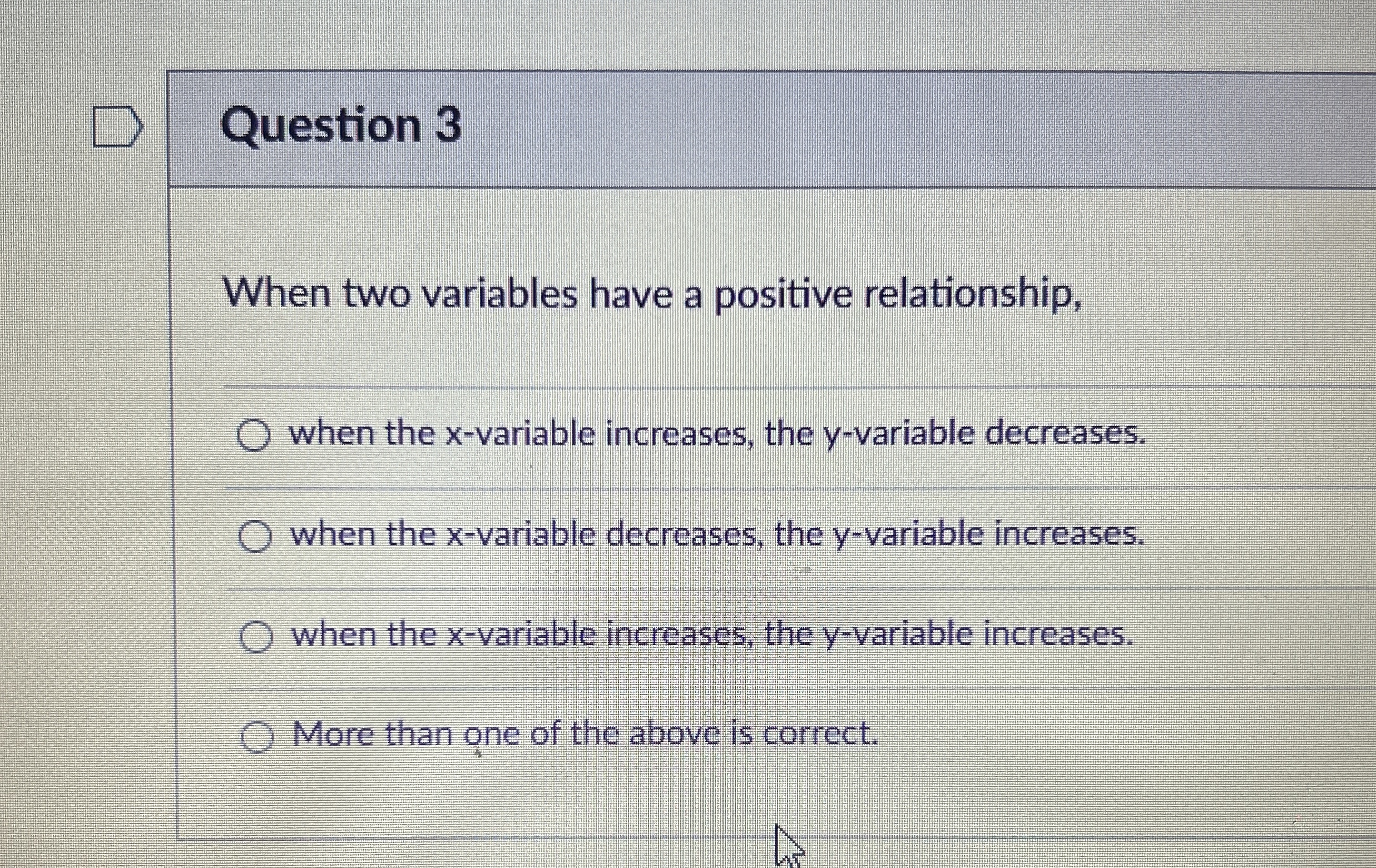 Question 3

When two variables have a positive relationship,

when the x-variable increases, the y-variable decreases.

when the x-variable decreases, the y-variable increases.

when the x-variable increases, the y-variable increases.

More than one of the above is correct.